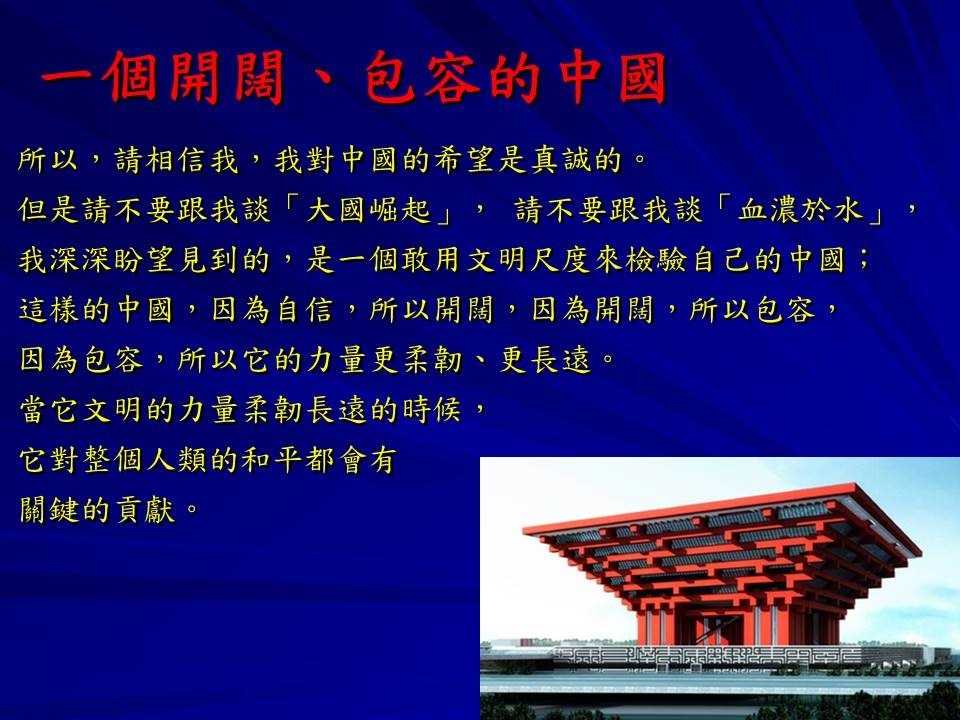 一個開闊、包容的中國

所以，請相信我，我對中國的希望是真誠的。
但是請不要跟我談「大國崛起」， 請不要跟我談「血濃於水」，
我深深盼望見到的，是一個敢用文明尺度來檢驗自己的中國；
這樣的中國，因為自信，所以開闊，因為開闊，所以包容，
因為包容，所以它的力量更柔韌、更長遠。
當它文明的力量柔韌長遠的時候，
它對整個人類的和平都會有
關鍵的貢獻。